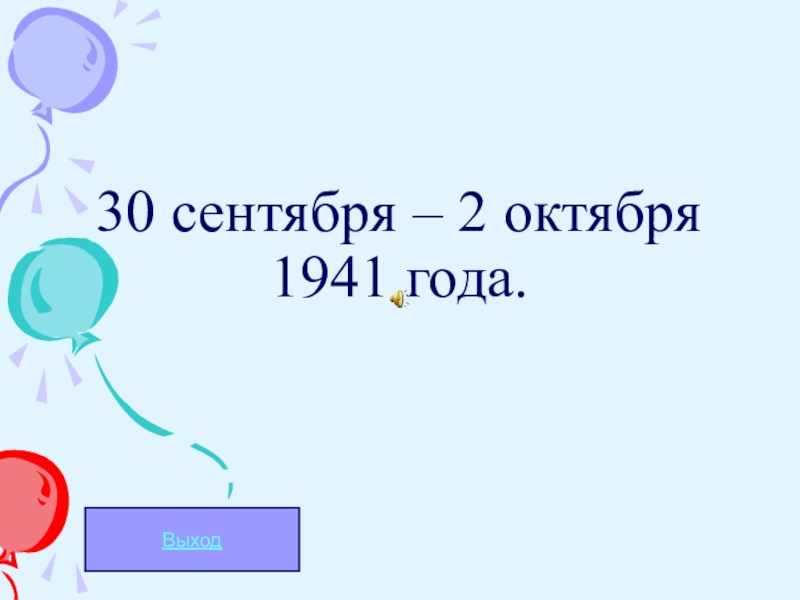 30 сентября – 2 октября 1941 года.

Выход